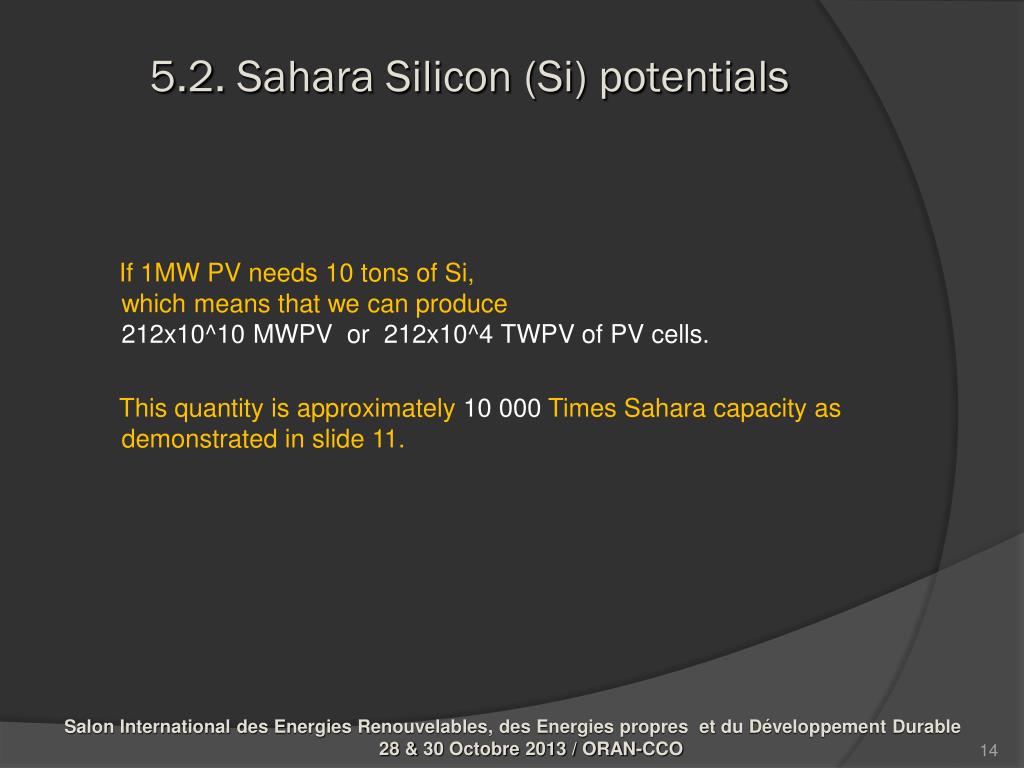 5.2. Sahara Silicon (Si) potentials

If 1MW PV needs 10 tons of Si,
which means that we can produce
212x10^10 MWPV or 212x10^4 TWPV of PV cells.

This quantity is approximately 10 000 Times Sahara capacity as demonstrated in slide 11.

Salon International des Energies Renouvelables, des Energies propres et du Développement Durable
28 & 30 Octobre 2013 / ORAN-CCO

14